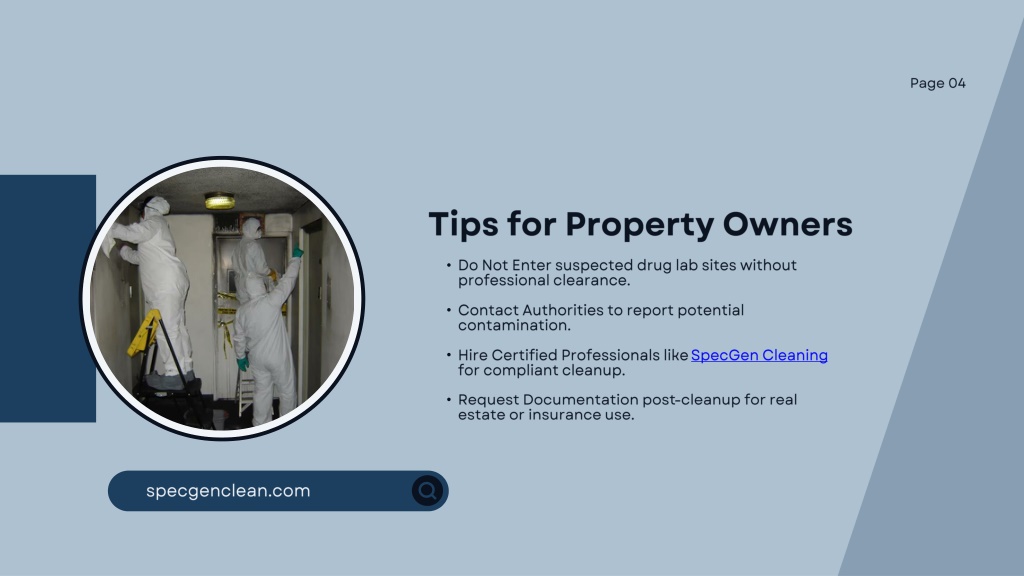 Page 04

Tips for Property Owners

• Do Not Enter suspected drug lab sites without professional clearance.

• Contact Authorities to report potential contamination.

• Hire Certified Professionals like SpecGen Cleaning for compliant cleanup.

• Request Documentation post-cleanup for real estate or insurance use.

specgenclean.com